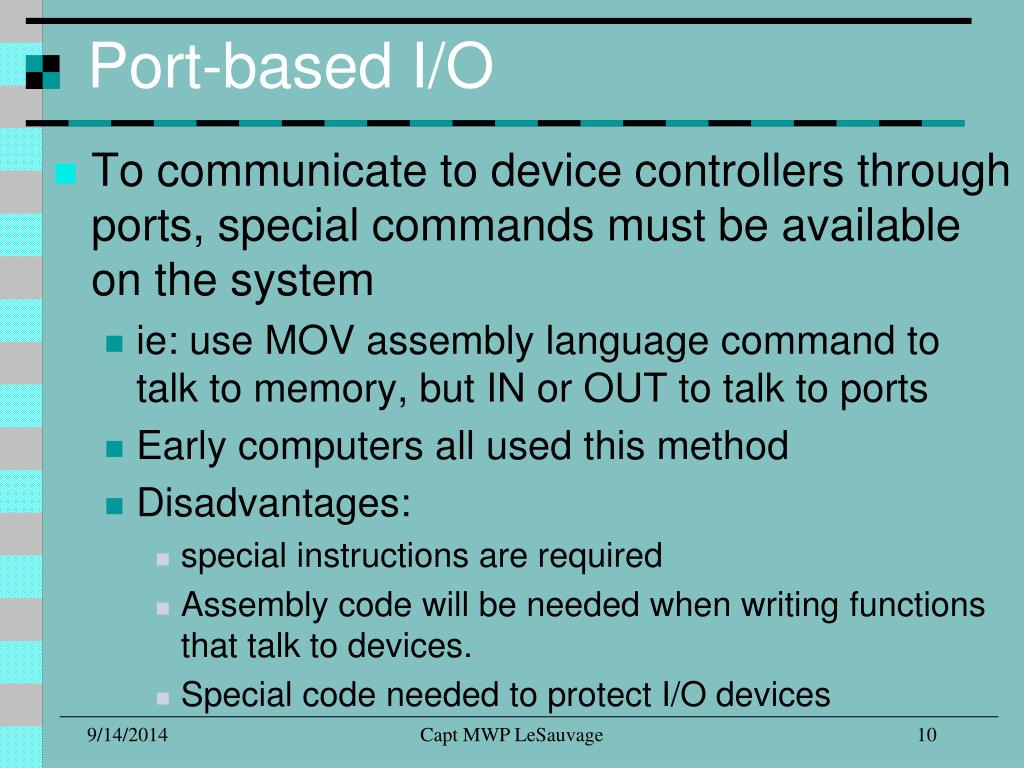 Port-based I/O

To communicate to device controllers through ports, special commands must be available on the system

ie: use MOV assembly language command to talk to memory, but IN or OUT to talk to ports

Early computers all used this method

Disadvantages:

special instructions are required

Assembly code will be needed when writing functions that talk to devices.

Special code needed to protect I/O devices

9/14/2014 Capt MWP LeSauvage 10